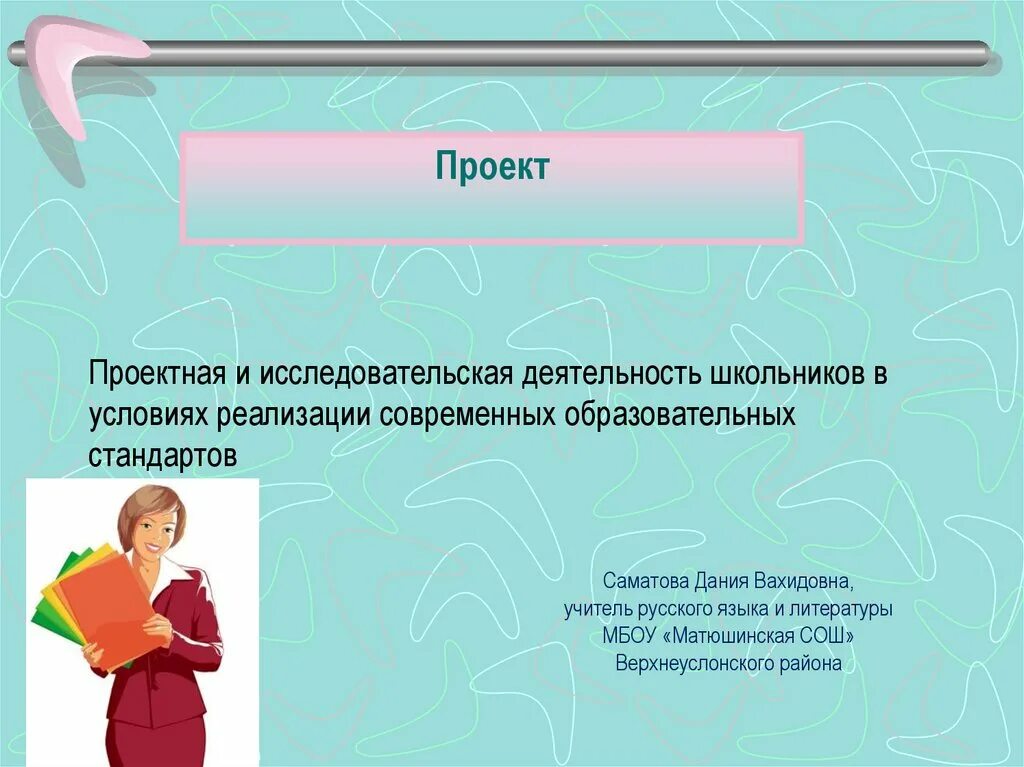 Проект

Проектная и исследовательская деятельность школьников в условиях реализации современных образовательных стандартов

Саматова Дания Вахидовна,
учитель русского языка и литературы
МБОУ «Матюшинская СОШ»
Верхнеуслонского района